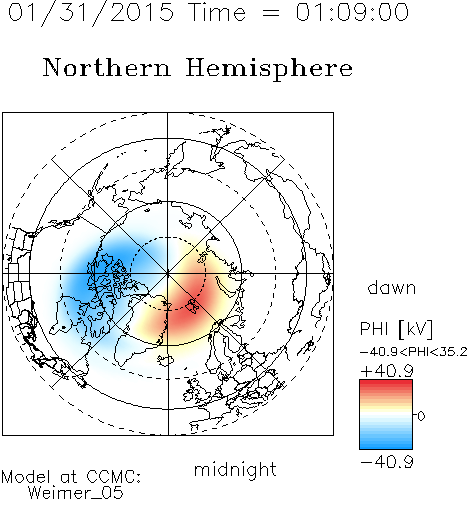 01/31/2015 Time = 01:09:00

Northern Hemisphere

dawn

PHI [kV]

-40.9<PHI<35.2

+40.9

0

-40.9

midnight

Model at CCMC:
Weimer_05